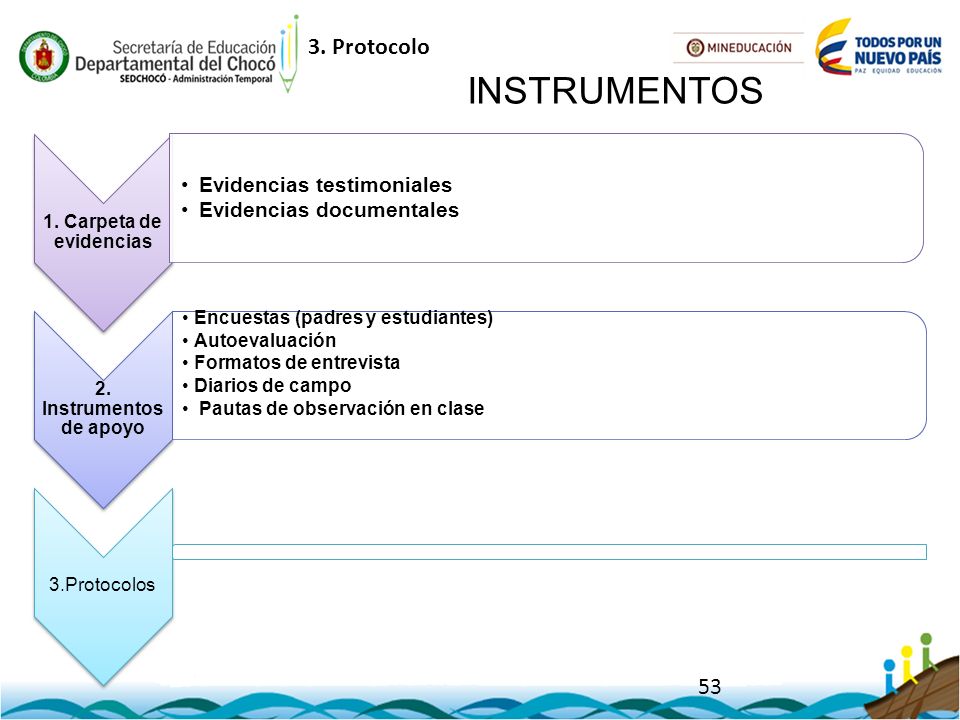 Secretaría de Educación Departamental del Chocó
SEDCHOCÓ - Administración Temporal

3. Protocolo

MINEDUCACIÓN

TODOS POR UN NUEVO PAÍS
PAZ EQUIDAD EDUCACIÓN

INSTRUMENTOS

1. Carpeta de evidencias

• Evidencias testimoniales
• Evidencias documentales

2. Instrumentos de apoyo

• Encuestas (padres y estudiantes)
• Autoevaluación
• Formatos de entrevista
• Diarios de campo
• Pautas de observación en clase

3.Protocolos

53